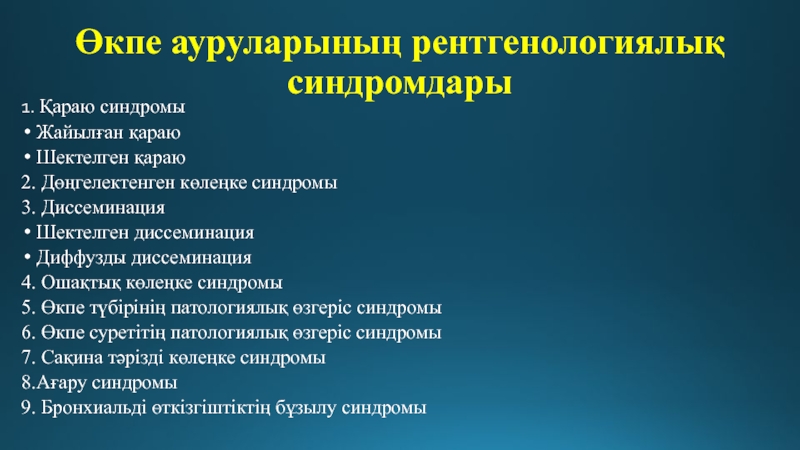 Өкпе ауруларының рентгенологиялық синдромдары

1. Қараю синдромы
• Жайылған қараю
• Шектелген қараю
2. Дөңгелектенген көлеңке синдромы
3. Диссеминация
• Шектелген диссеминация
• Диффузды диссеминация
4. Ошақтық көлеңке синдромы
5. Өкпе түбірінің патологиялық өзгеріс синдромы
6. Өкпе суретітің патологиялық өзгеріс синдромы
7. Сақина тәрізді көлеңке синдромы
8.Ағару синдромы
9. Бронхиальді өткізгіштіктің бұзылу синдромы